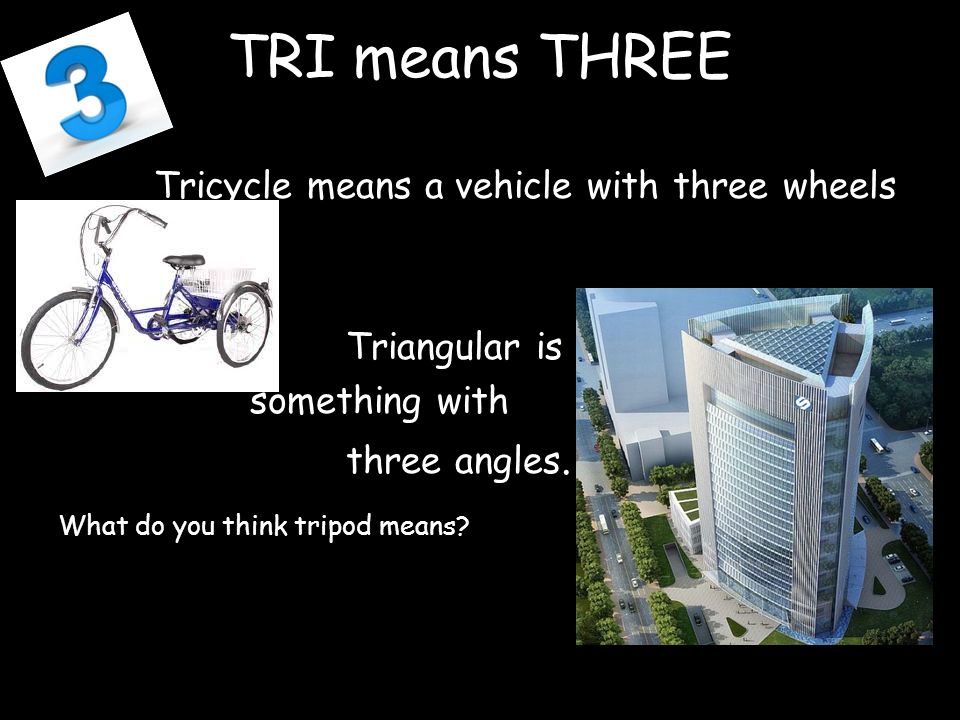 3

TRI means THREE

Tricycle means a vehicle with three wheels

Triangular is something with three angles.

What do you think tripod means?